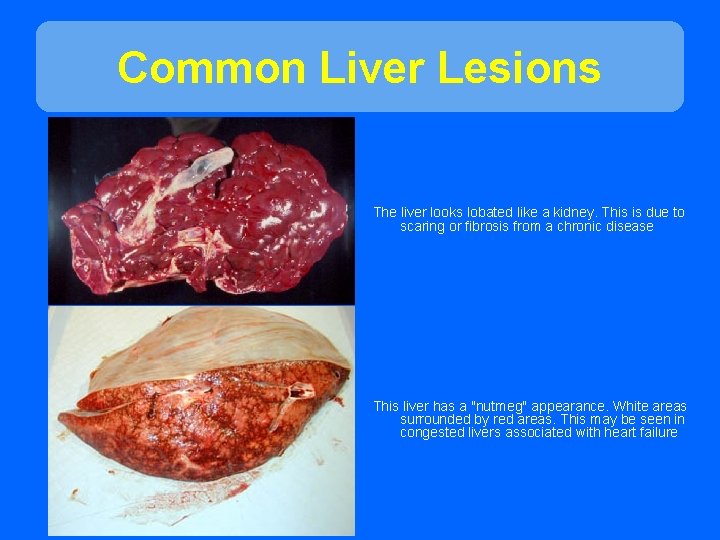 Common Liver Lesions

The liver looks lobated like a kidney. This is due to scaring or fibrosis from a chronic disease

This liver has a "nutmeg" appearance. White areas surrounded by red areas. This may be seen in congested livers associated with heart failure